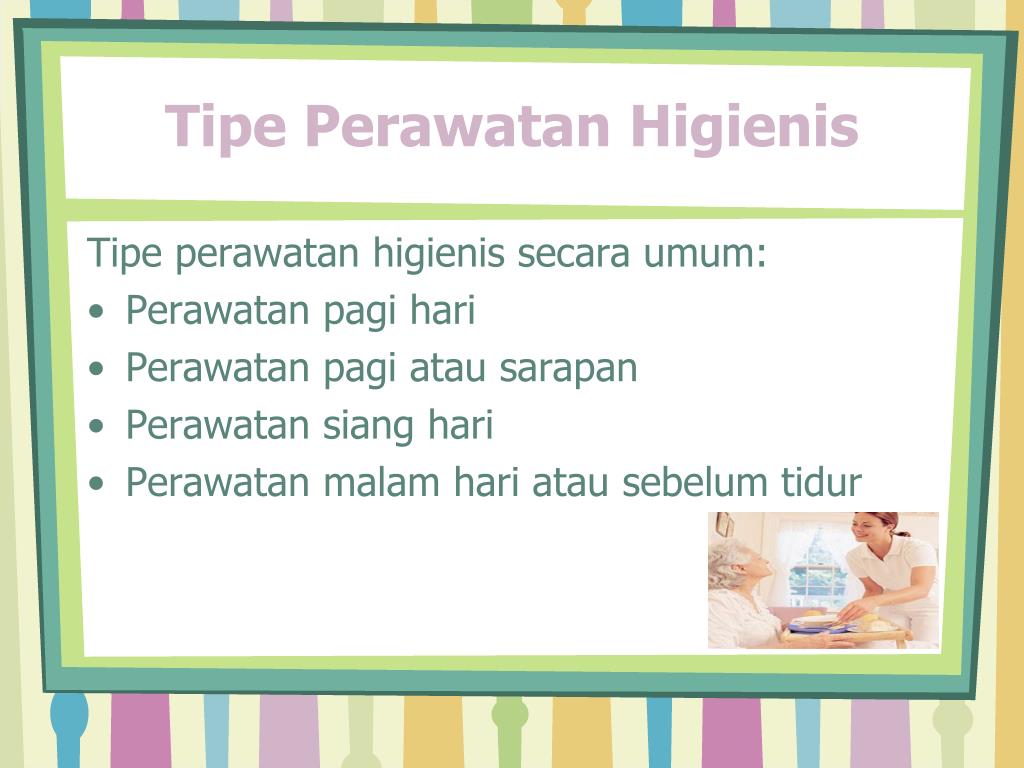 Tipe Perawatan Higienis

Tipe perawatan higienis secara umum:
• Perawatan pagi hari
• Perawatan pagi atau sarapan
• Perawatan siang hari
• Perawatan malam hari atau sebelum tidur